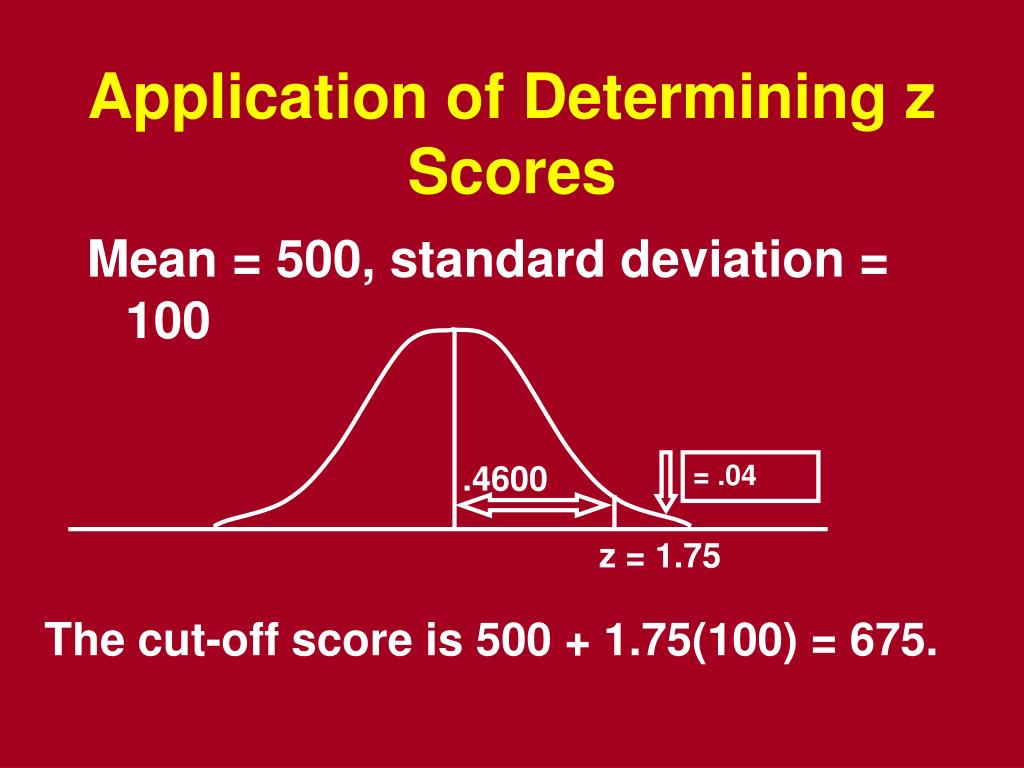 Application of Determining z Scores

Mean = 500, standard deviation = 100

.4600

= .04

z = 1.75

The cut-off score is 500 + 1.75(100) = 675.